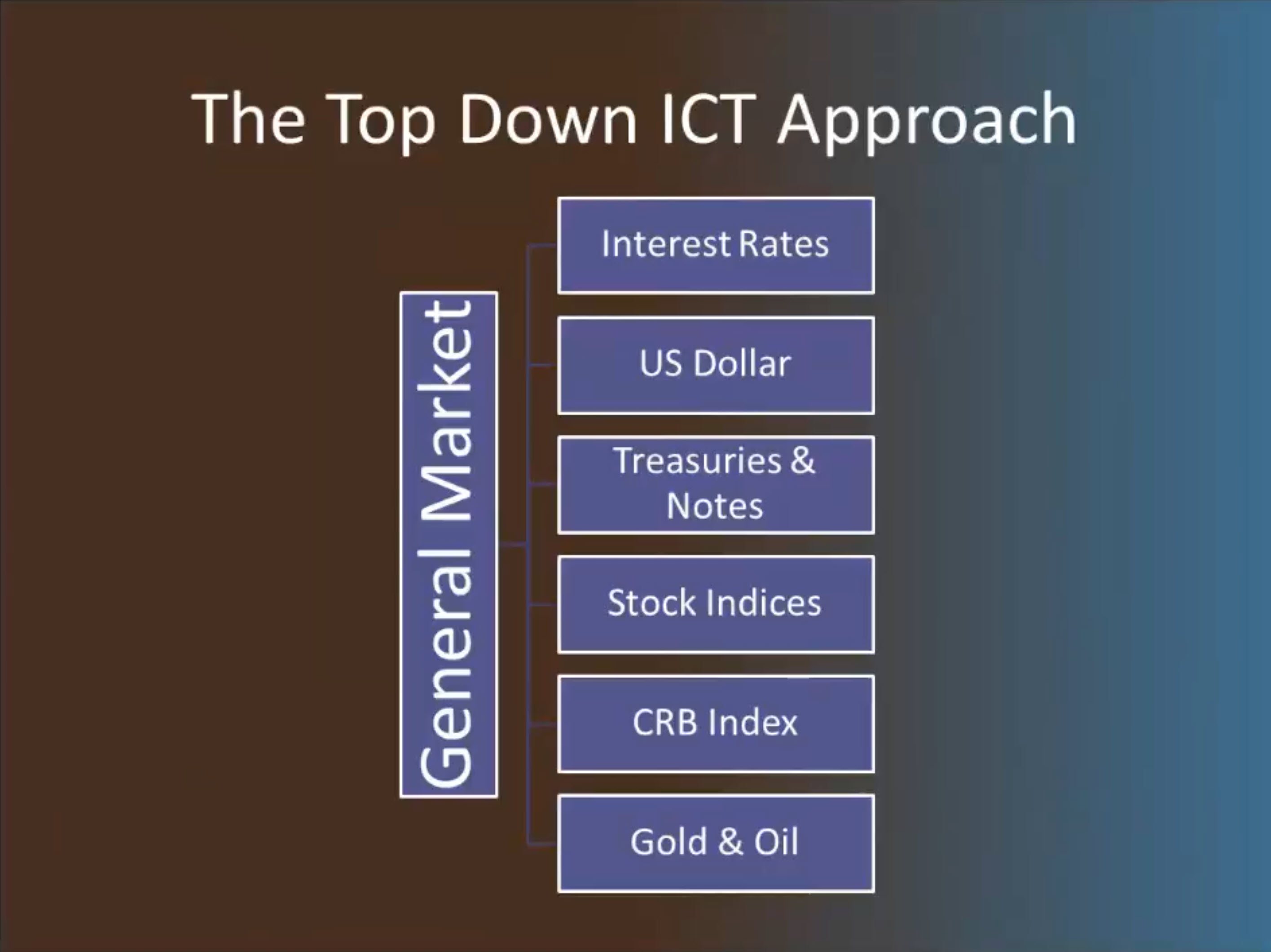 The Top Down ICT Approach

General Market

Interest Rates

US Dollar

Treasuries & Notes

Stock Indices

CRB Index

Gold & Oil